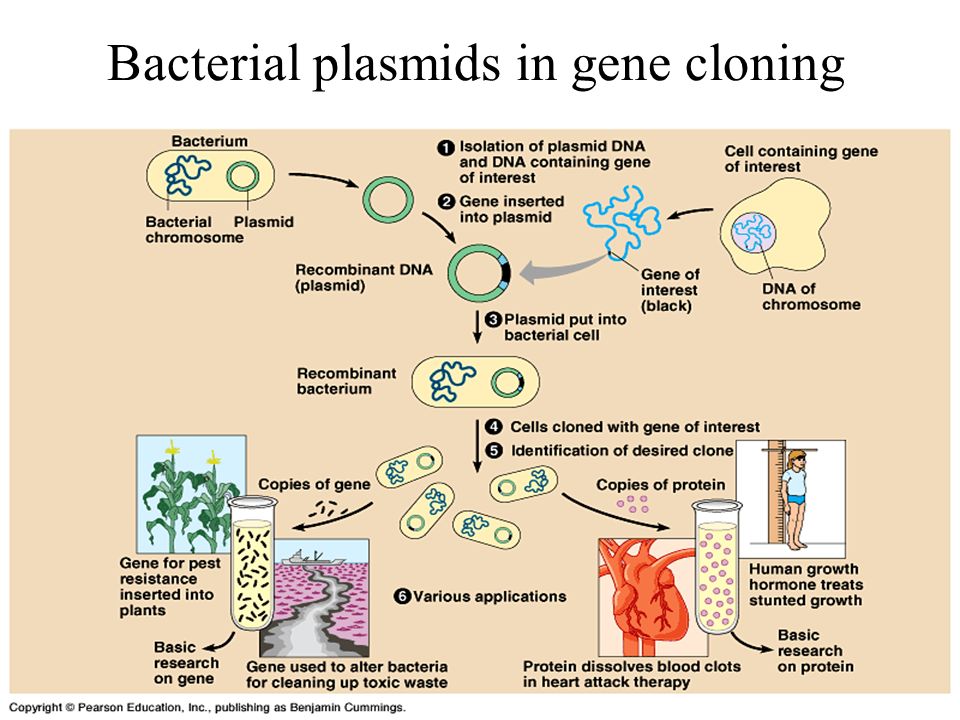 Bacterial plasmids in gene cloning

Bacterium

Bacterial chromosome

Plasmid

1 Isolation of plasmid DNA and DNA containing gene of interest

2 Gene inserted into plasmid

Cell containing gene of interest

Recombinant DNA (plasmid)

Gene of interest (black)

DNA of chromosome

3 Plasmid put into bacterial cell

Recombinant bacterium

4 Cells cloned with gene of interest

5 Identification of desired clone

Copies of gene

Copies of protein

Gene for pest resistance inserted into plants

6 Various applications

Human growth hormone treats stunted growth

Basic research on gene

Gene used to alter bacteria for cleaning up toxic waste

Protein dissolves blood clots in heart attack therapy

Basic research on protein

Copyright © Pearson Education, Inc., publishing as Benjamin Cummings.